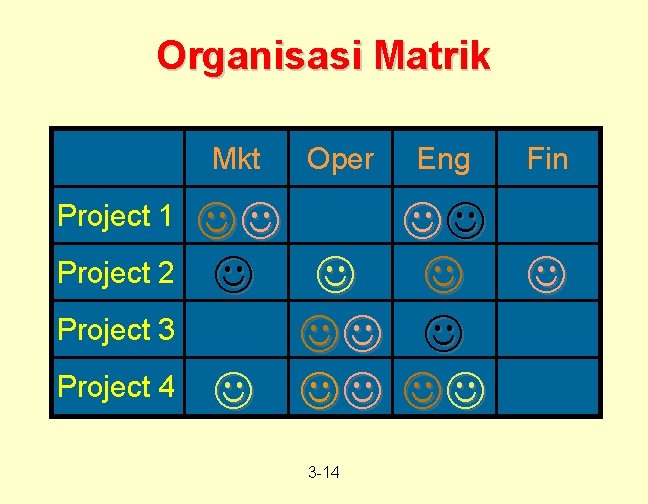 Organisasi Matrik

| | Mkt | Oper | Eng | Fin |
|---|---|---|---|---|
| Project 1 | ☺☺ | | ☺☺ | |
| Project 2 | ☺ | ☺ | ☺ | ☺ |
| Project 3 | | ☺☺ | ☺ | |
| Project 4 | ☺ | ☺☺ | ☺☺ | |

3-14